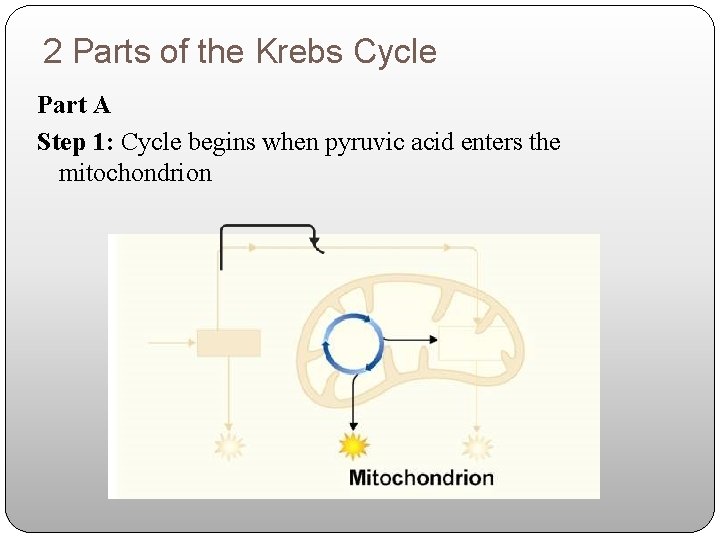 2 Parts of the Krebs Cycle

Part A

Step 1: Cycle begins when pyruvic acid enters the mitochondrion

Mitochondrion